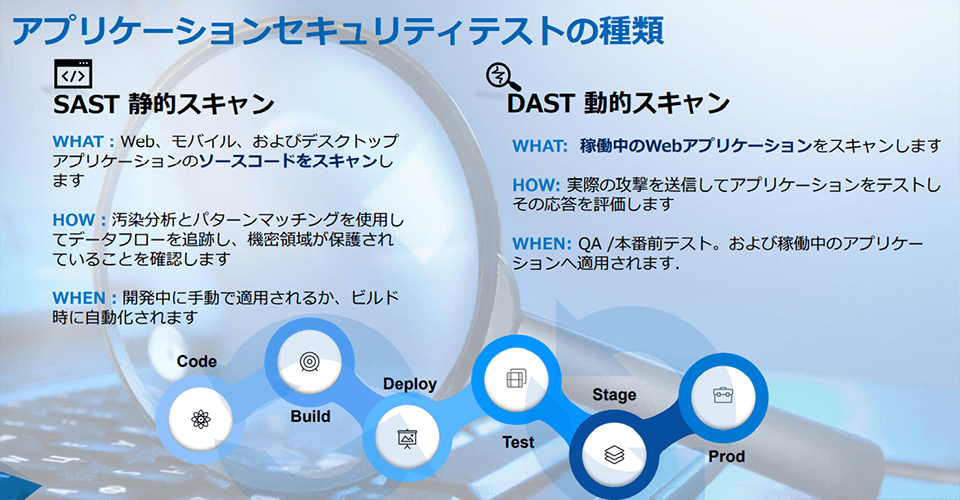 アプリケーションセキュリティテストの種類

SAST 静的スキャン

WHAT：Web、モバイル、およびデスクトップアプリケーションのソースコードをスキャンします

HOW：汚染分析とパターンマッチングを使用してデータフローを追跡し、機密領域が保護されていることを確認します

WHEN：開発中に手動で適用されるか、ビルド時に自動化されます

DAST 動的スキャン

WHAT: 稼働中のWebアプリケーションをスキャンします

HOW: 実際の攻撃を送信してアプリケーションをテストしその応答を評価します

WHEN: QA /本番前テスト。および稼働中のアプリケーションへ適用されます.

Code
Build
Deploy
Test
Stage
Prod